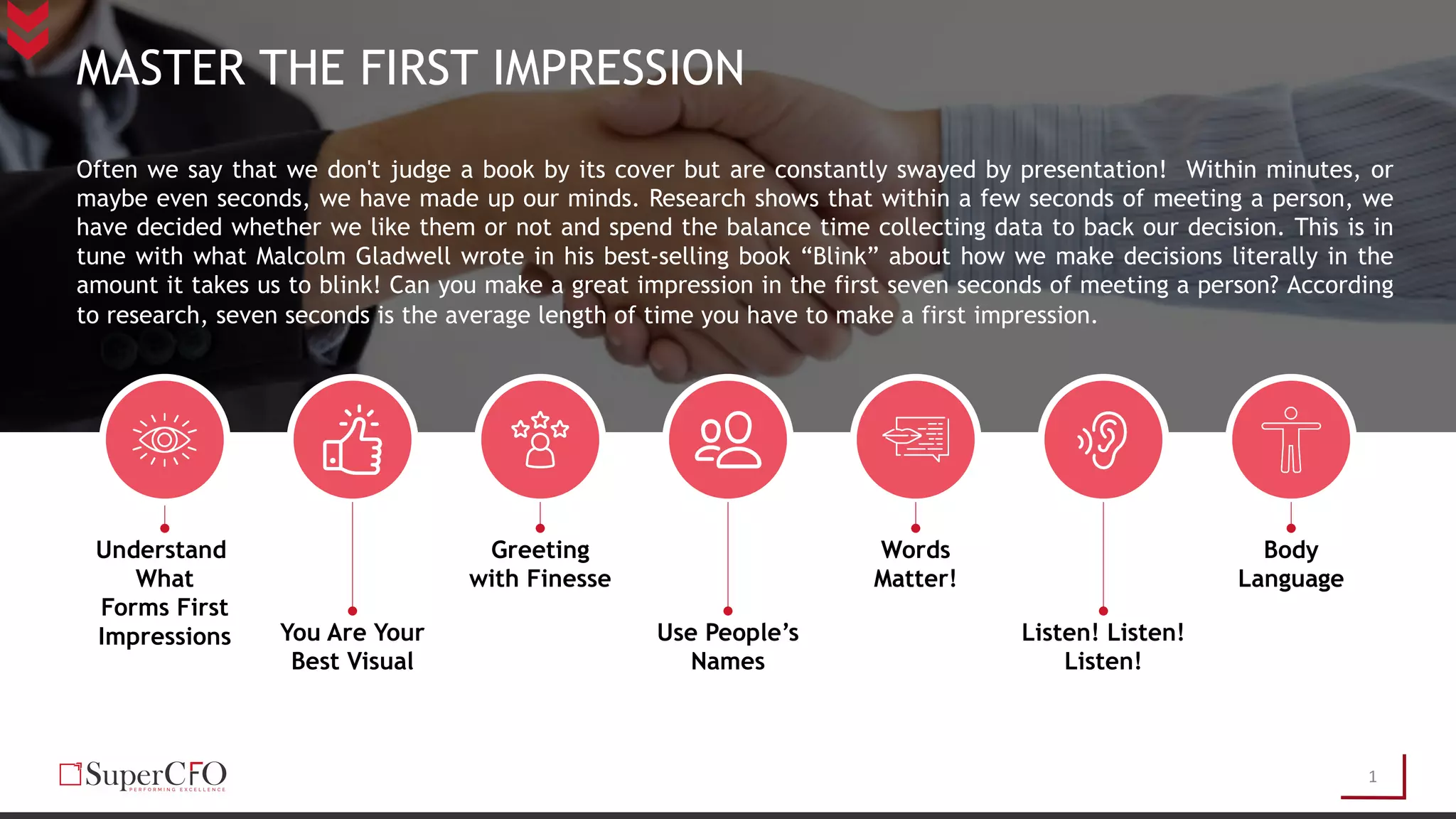 MASTER THE FIRST IMPRESSION

Often we say that we don't judge a book by its cover but are constantly swayed by presentation! Within minutes, or maybe even seconds, we have made up our minds. Research shows that within a few seconds of meeting a person, we have decided whether we like them or not and spend the balance time collecting data to back our decision. This is in tune with what Malcolm Gladwell wrote in his best-selling book “Blink” about how we make decisions literally in the amount it takes us to blink! Can you make a great impression in the first seven seconds of meeting a person? According to research, seven seconds is the average length of time you have to make a first impression.

Understand What Forms First Impressions

You Are Your Best Visual

Greeting with Finesse

Use People’s Names

Words Matter!

Listen! Listen! Listen!

Body Language

SuperCFO
PERFORMING EXCELLENCE

1